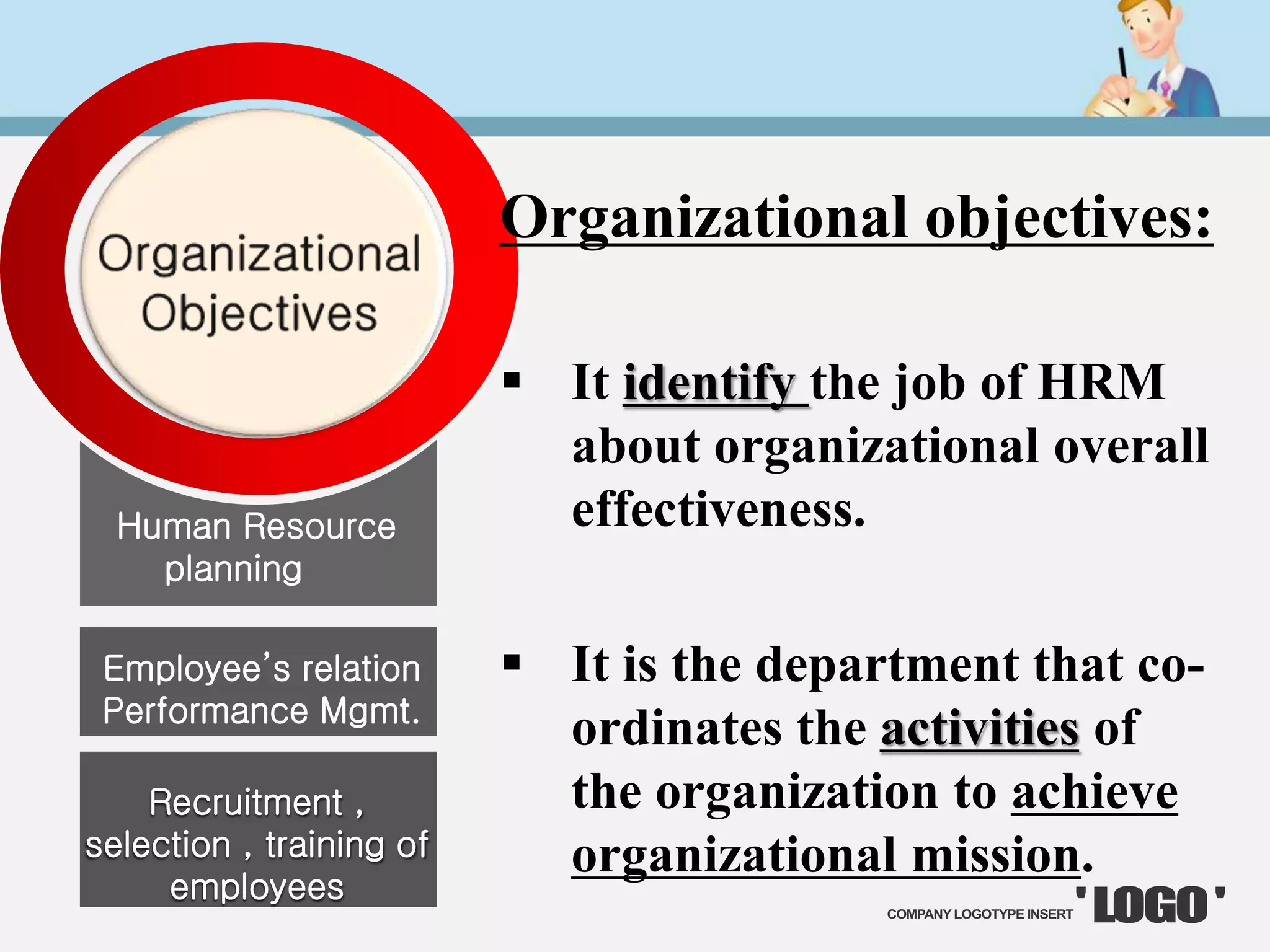 Organizational Objectives

Human Resource planning

Employee's relation Performance Mgmt.

Recruitment , selection , training of employees

Organizational objectives:

▪ It identify the job of HRM about organizational overall effectiveness.

▪ It is the department that co-ordinates the activities of the organization to achieve organizational mission.

COMPANY LOGOTYPE INSERT 'LOGO'